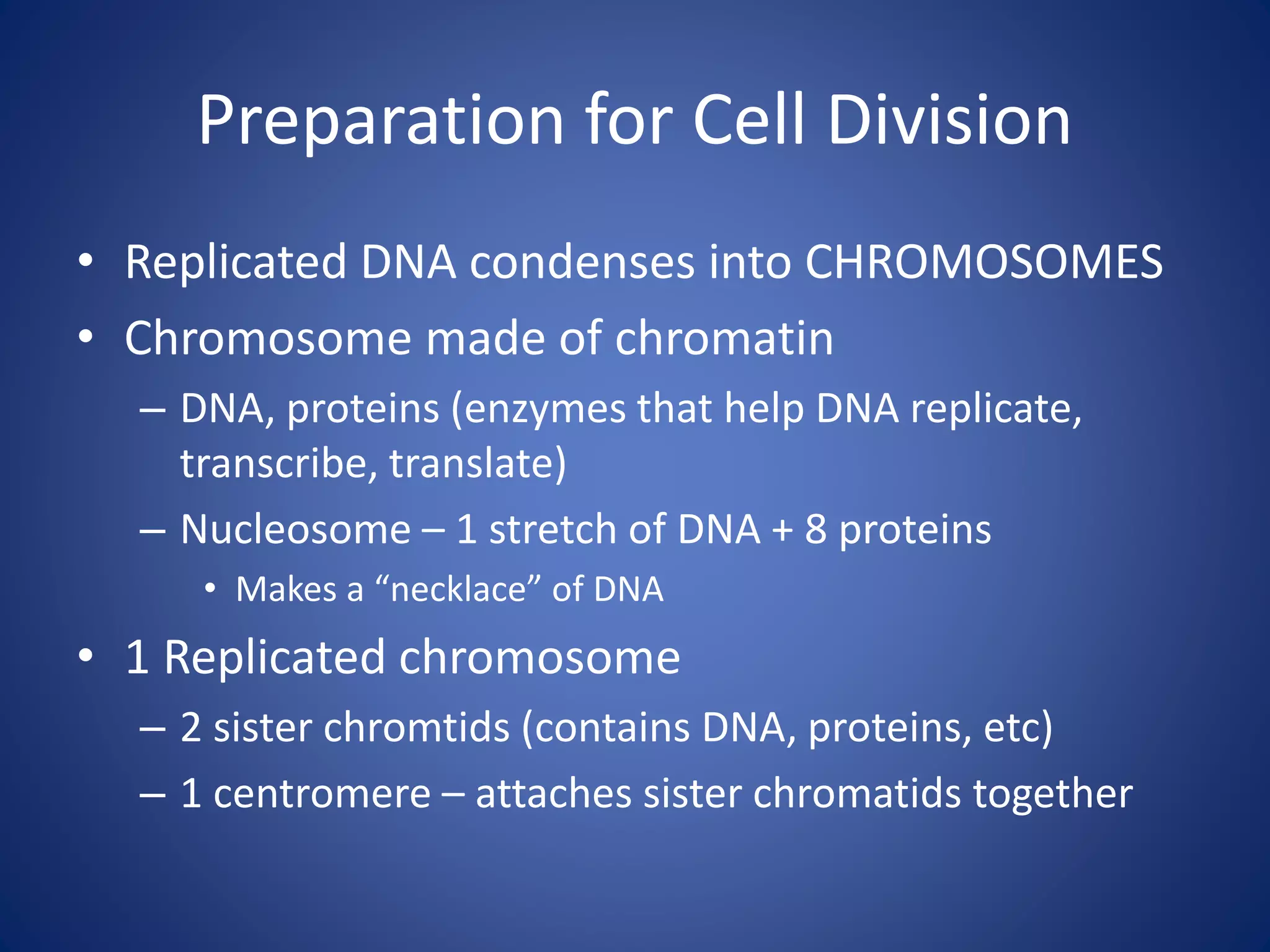 Preparation for Cell Division

• Replicated DNA condenses into CHROMOSOMES
• Chromosome made of chromatin
– DNA, proteins (enzymes that help DNA replicate, transcribe, translate)
– Nucleosome – 1 stretch of DNA + 8 proteins
• Makes a “necklace” of DNA
• 1 Replicated chromosome
– 2 sister chromtids (contains DNA, proteins, etc)
– 1 centromere – attaches sister chromatids together